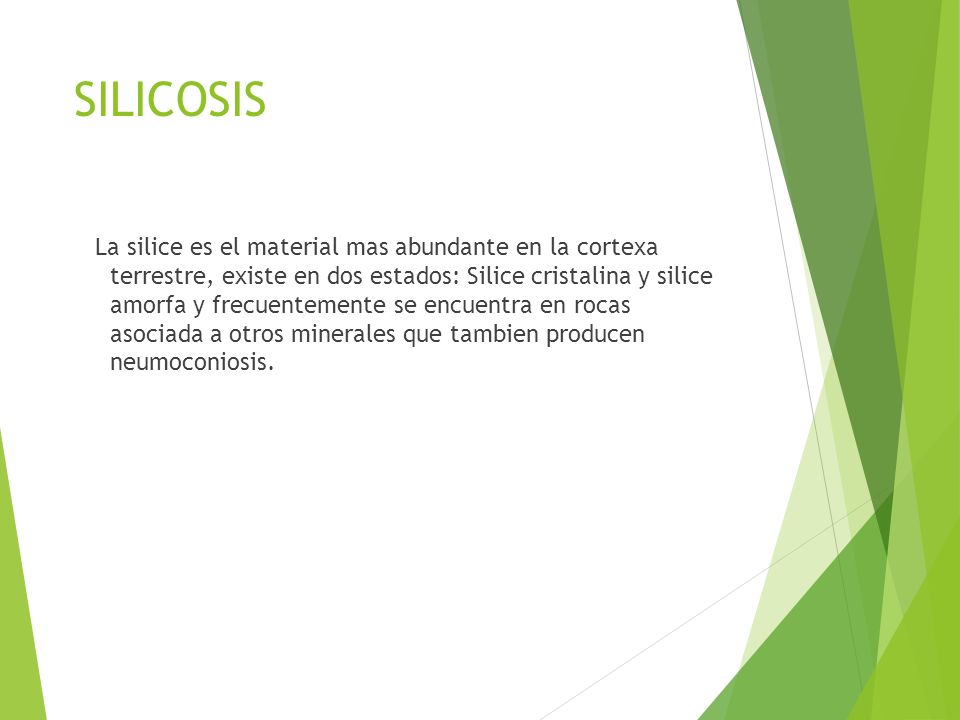 SILICOSIS

La silice es el material mas abundante en la cortexa terrestre, existe en dos estados: Silice cristalina y silice amorfa y frecuentemente se encuentra en rocas asociada a otros minerales que tambien producen neumoconiosis.